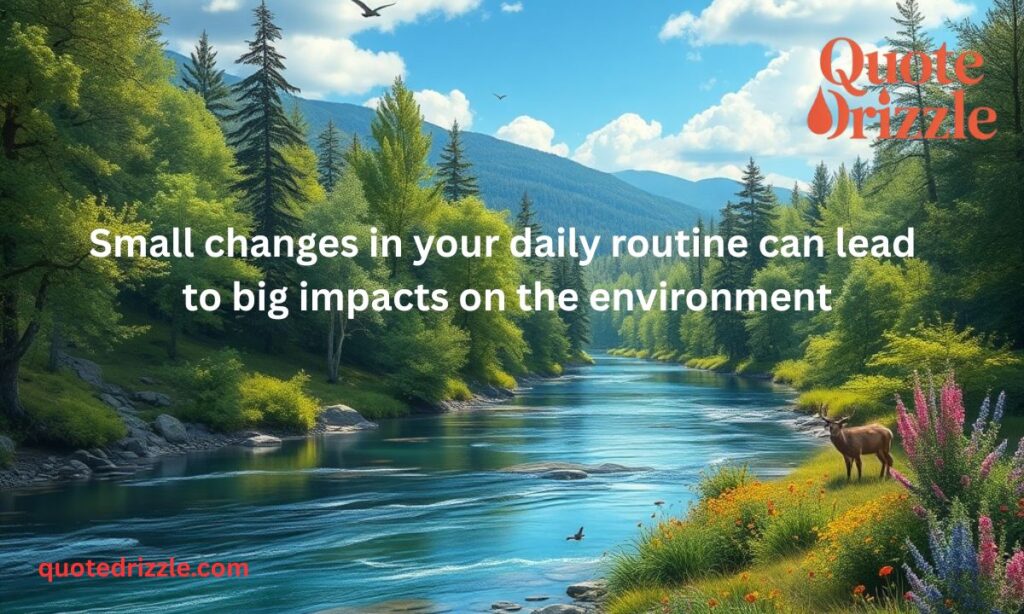 Quote Drizzle

Small changes in your daily routine can lead to big impacts on the environment

quotedrizzle.com